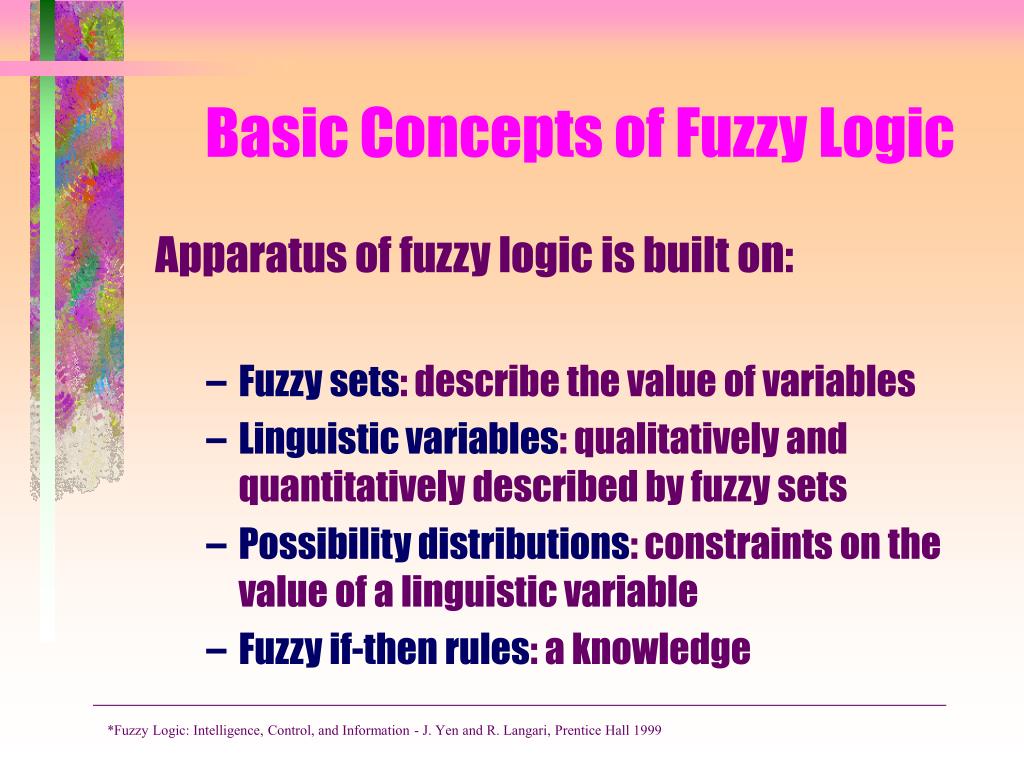 Basic Concepts of Fuzzy Logic

Apparatus of fuzzy logic is built on:

– Fuzzy sets: describe the value of variables
– Linguistic variables: qualitatively and quantitatively described by fuzzy sets
– Possibility distributions: constraints on the value of a linguistic variable
– Fuzzy if-then rules: a knowledge

*Fuzzy Logic: Intelligence, Control, and Information - J. Yen and R. Langari, Prentice Hall 1999